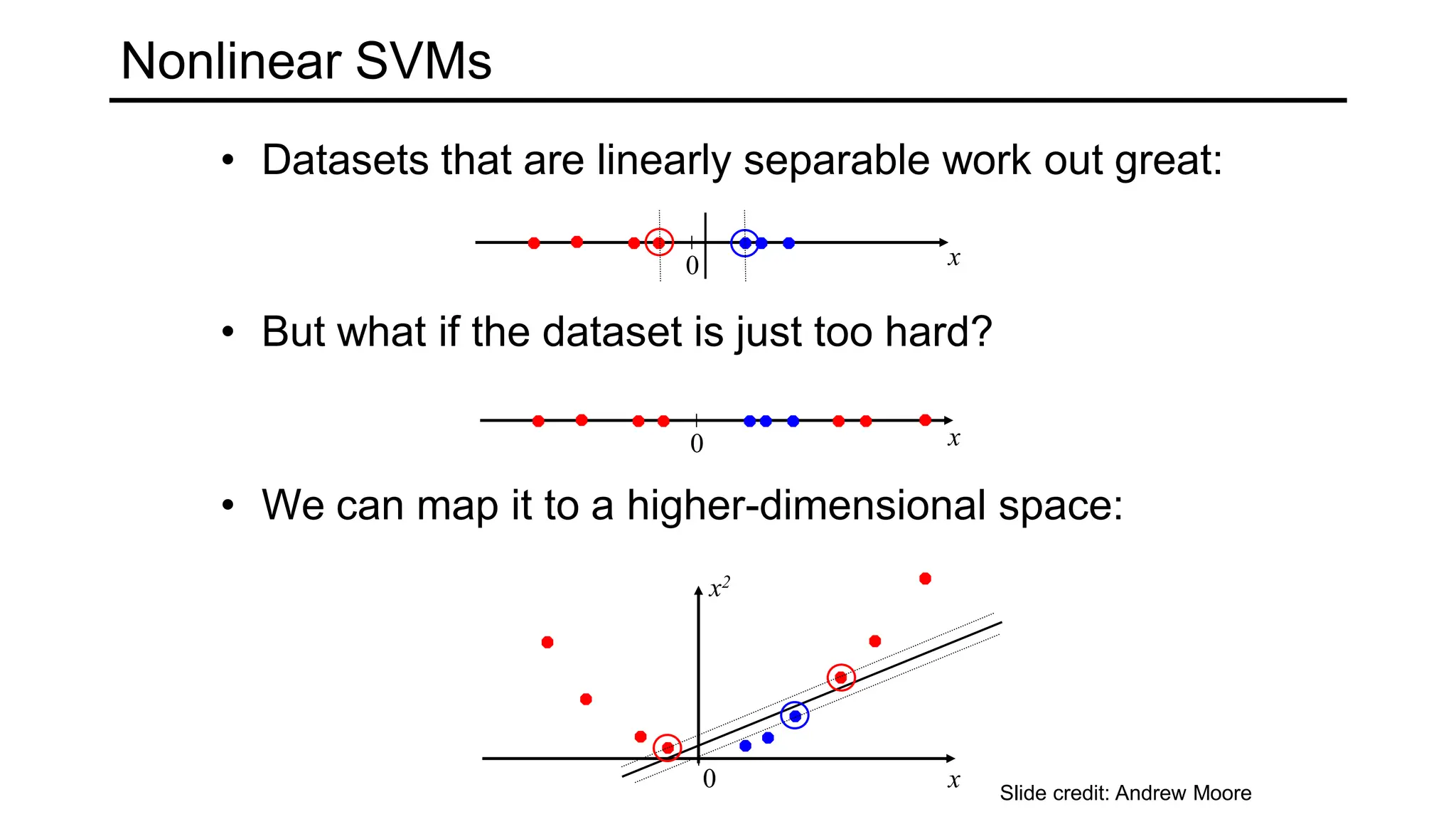 Nonlinear SVMs

• Datasets that are linearly separable work out great:

0
$x$

• But what if the dataset is just too hard?

0
$x$

• We can map it to a higher-dimensional space:

$x^2$
0
$x$

Slide credit: Andrew Moore